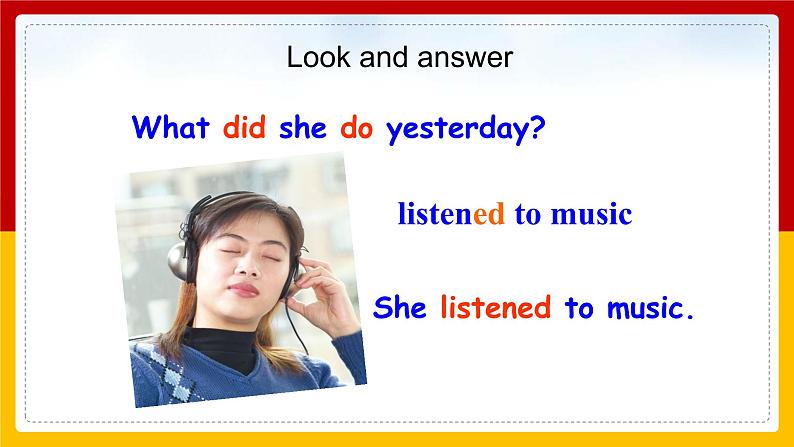 Look and answer

What did she do yesterday?

listened to music

She listened to music.